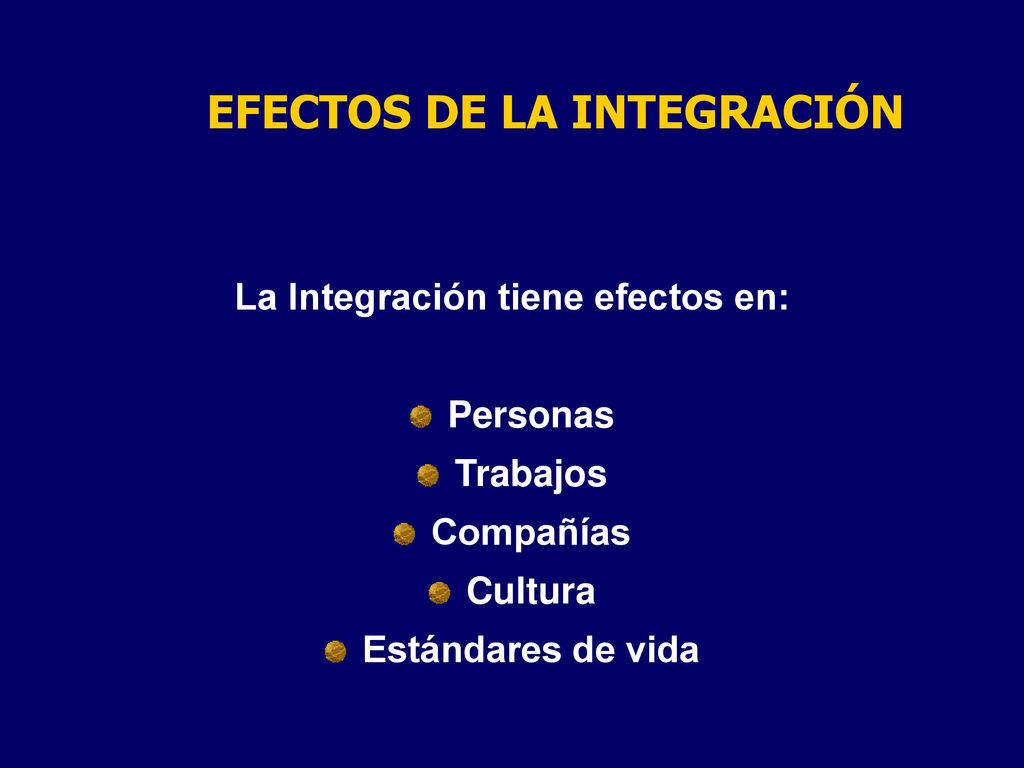 EFECTOS DE LA INTEGRACIÓN

La Integración tiene efectos en:

Personas
Trabajos
Compañías
Cultura
Estándares de vida